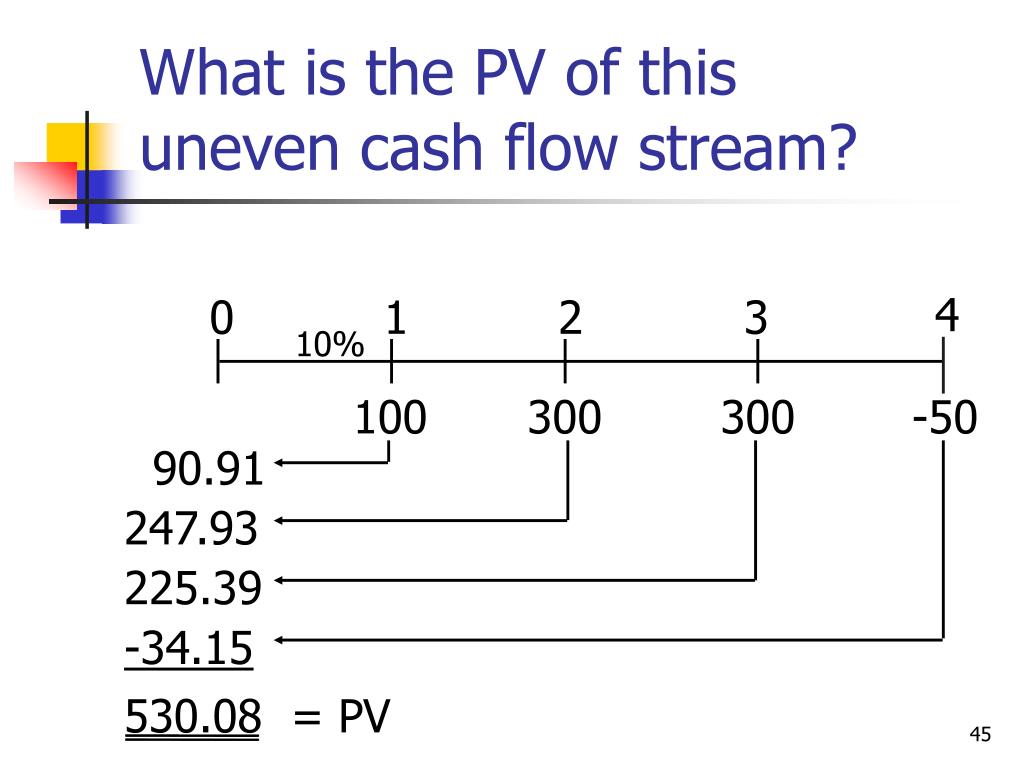 What is the PV of this uneven cash flow stream?

0 1 2 3 4
10%
100 300 300 -50

90.91
247.93
225.39
-34.15
530.08 = PV

45